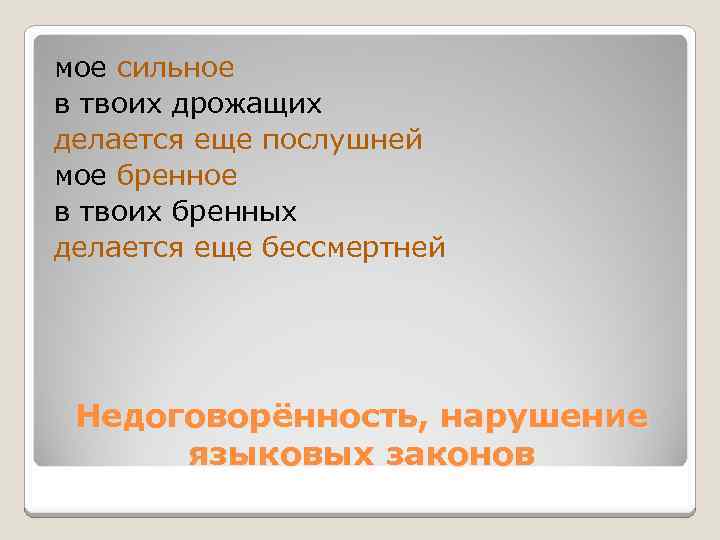 мое сильное
в твоих дрожащих
делается еще послушней
мое бренное
в твоих бренных
делается еще бессмертней

Недоговорённость, нарушение языковых законов